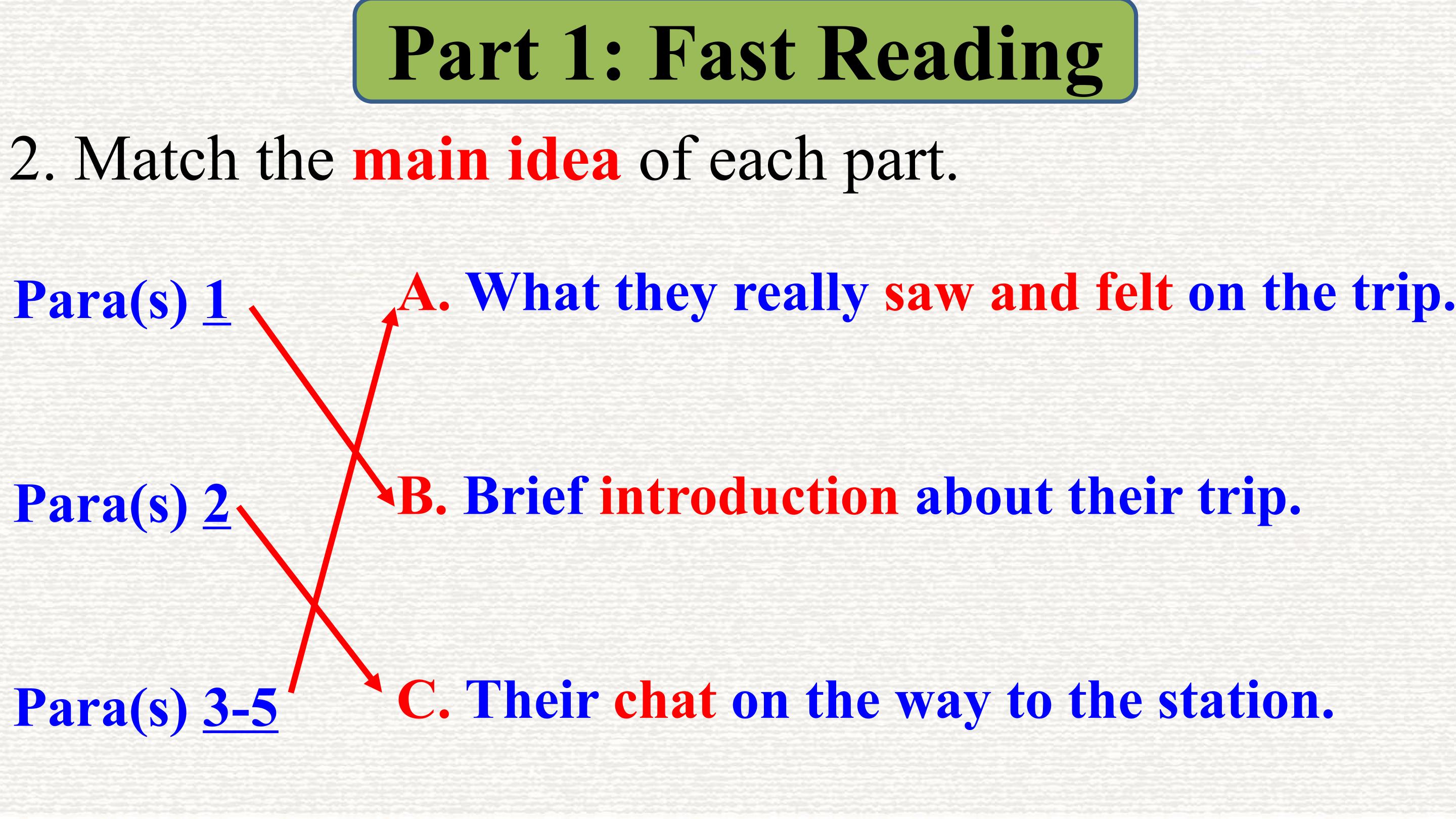 Part 1: Fast Reading

2. Match the main idea of each part.

Para(s) 1

Para(s) 2

Para(s) 3-5

A. What they really saw and felt on the trip.

B. Brief introduction about their trip.

C. Their chat on the way to the station.